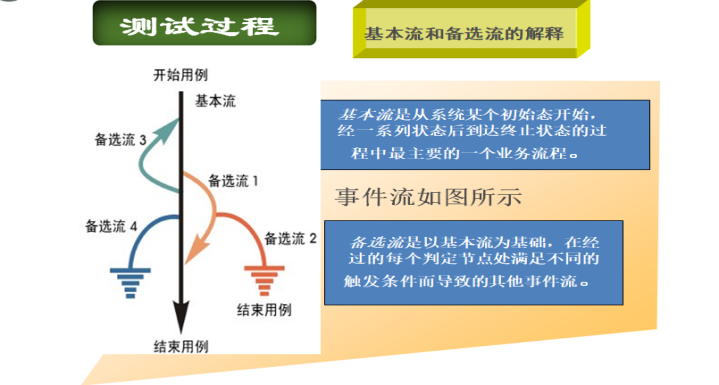 测试过程

基本流和备选流的解释

开始用例

基本流

备选流 3

备选流 1

备选流 4

备选流 2

结束用例

结束用例

基本流是从系统某个初始态开始，经一系列状态后到达终止状态的过程中最主要的一个业务流程。

事件流如图所示

备选流是以基本流为基础，在经过的每个判定节点处满足不同的触发条件而导致的其他事件流。